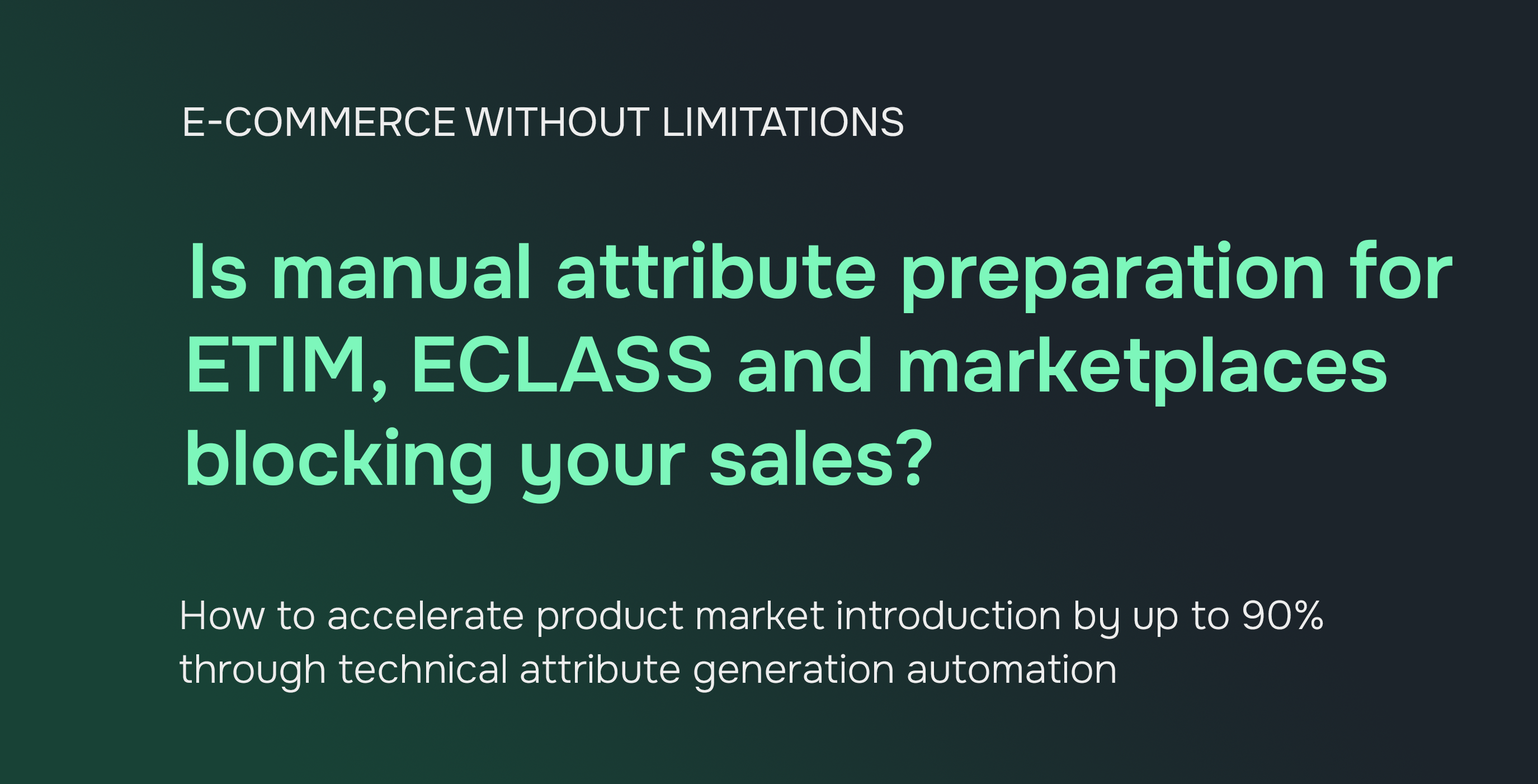 E-COMMERCE WITHOUT LIMITATIONS

Is manual attribute preparation for ETIM, ECLASS and marketplaces blocking your sales?

How to accelerate product market introduction by up to 90% through technical attribute generation automation